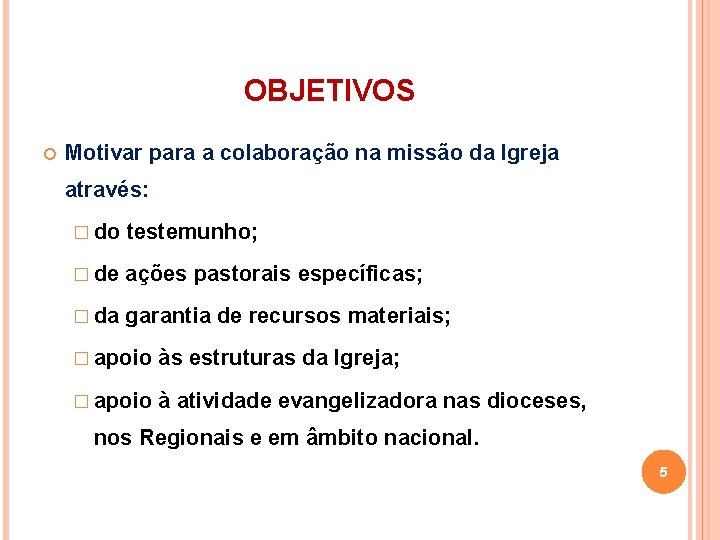 OBJETIVOS

Motivar para a colaboração na missão da Igreja através:

do testemunho;

de ações pastorais específicas;

da garantia de recursos materiais;

apoio às estruturas da Igreja;

apoio à atividade evangelizadora nas dioceses, nos Regionais e em âmbito nacional.

5